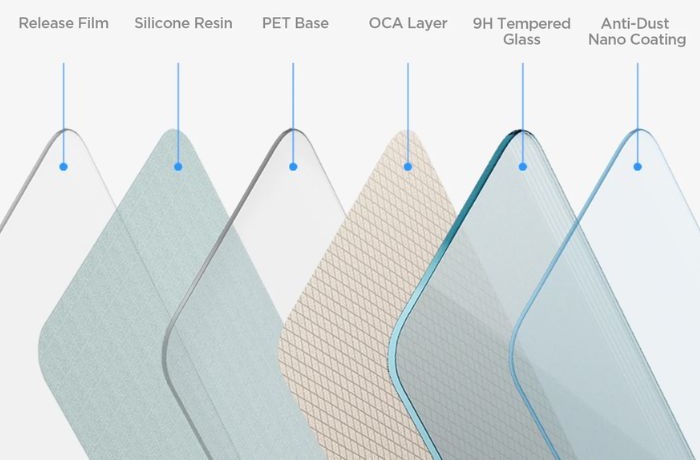 Release Film
Silicone Resin
PET Base
OCA Layer
9H Tempered Glass
Anti-Dust Nano Coating